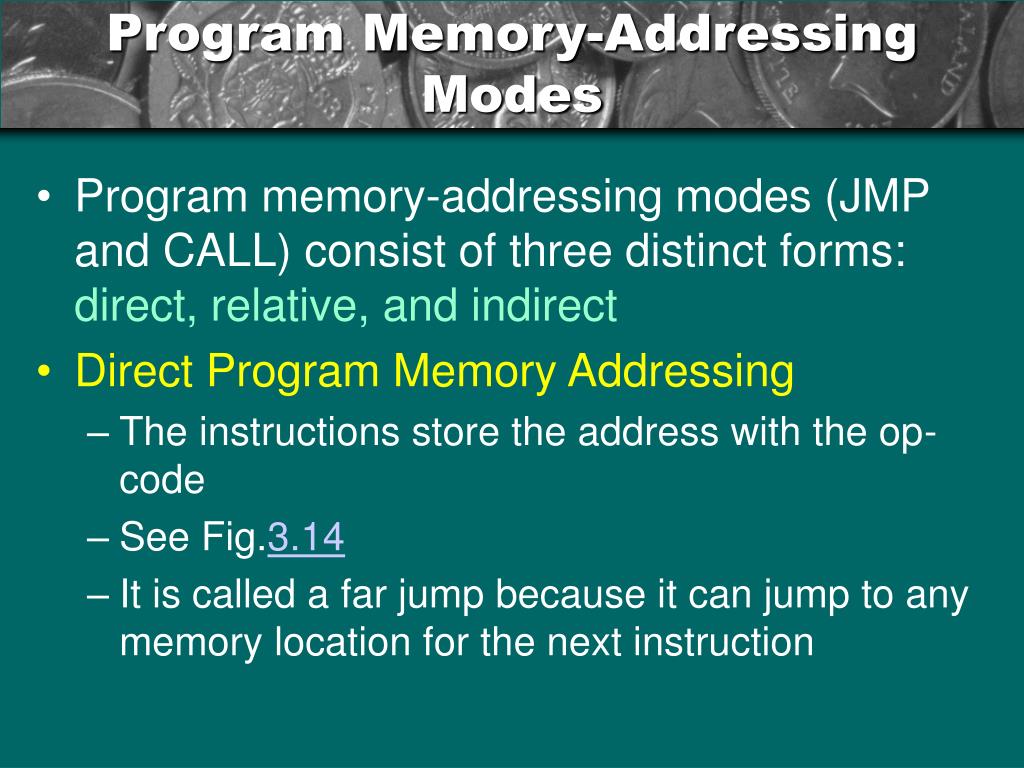 Program Memory-Addressing Modes

• Program memory-addressing modes (JMP and CALL) consist of three distinct forms: direct, relative, and indirect
• Direct Program Memory Addressing
– The instructions store the address with the op-code
– See Fig.3.14
– It is called a far jump because it can jump to any memory location for the next instruction